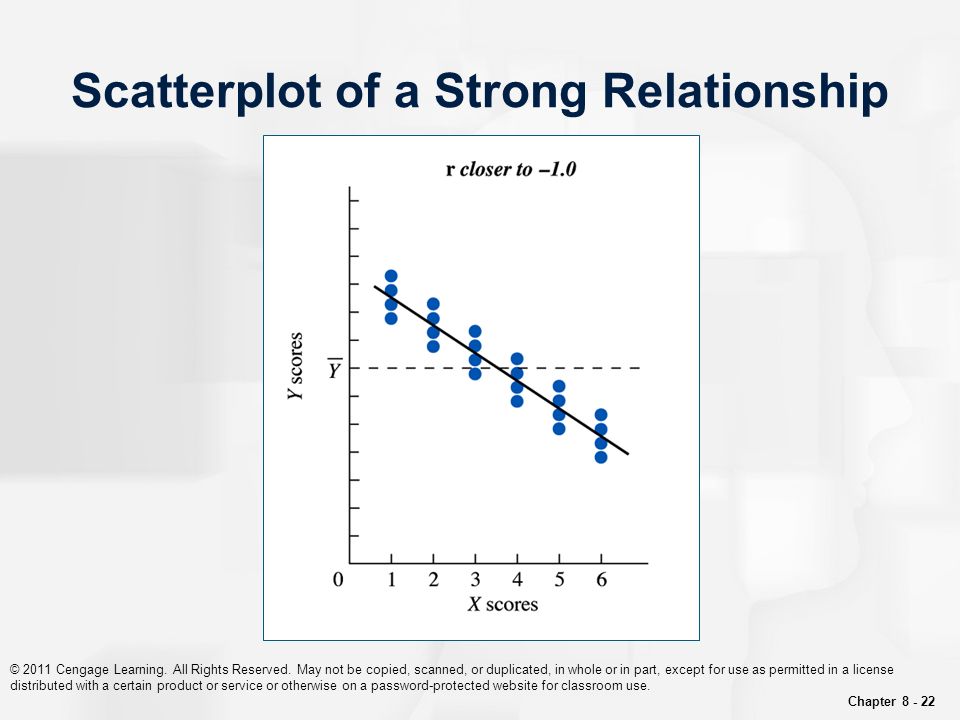 Scatterplot of a Strong Relationship

r closer to –1.0

Y scores

$\overline{Y}$

0 1 2 3 4 5 6

X scores

© 2011 Cengage Learning. All Rights Reserved. May not be copied, scanned, or duplicated, in whole or in part, except for use as permitted in a license distributed with a certain product or service or otherwise on a password-protected website for classroom use.

Chapter 8 - 22